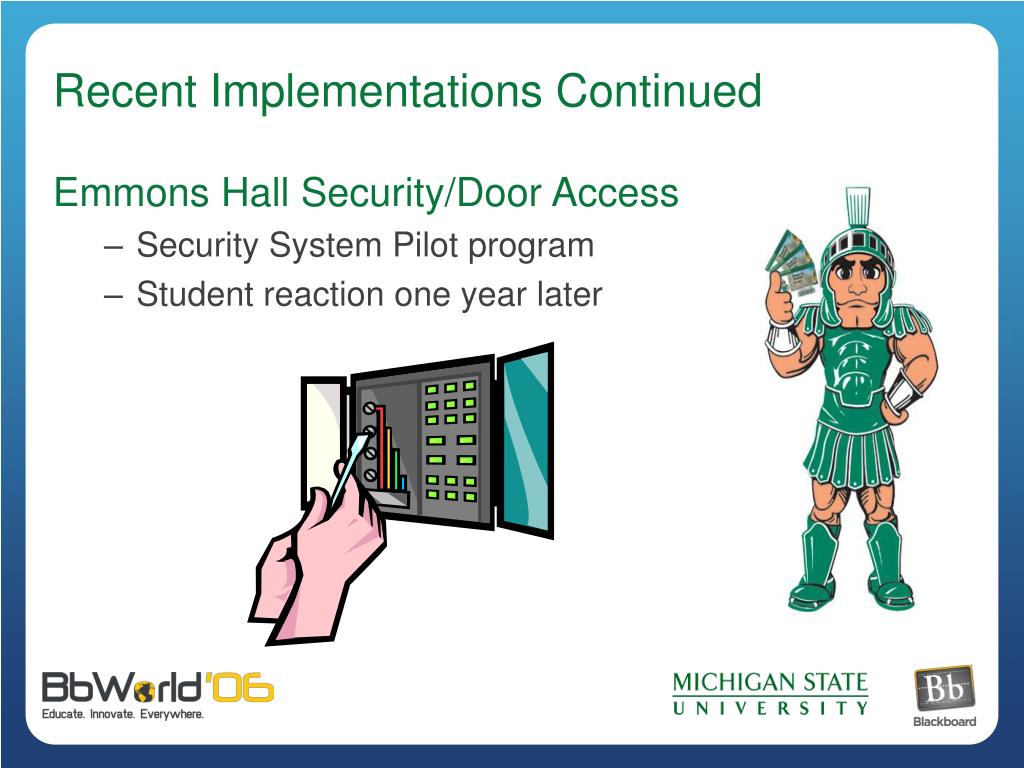 Recent Implementations Continued

Emmons Hall Security/Door Access

– Security System Pilot program
– Student reaction one year later

BbWorld'06
Educate. Innovate. Everywhere.

MICHIGAN STATE
UNIVERSITY

Bb
Blackboard